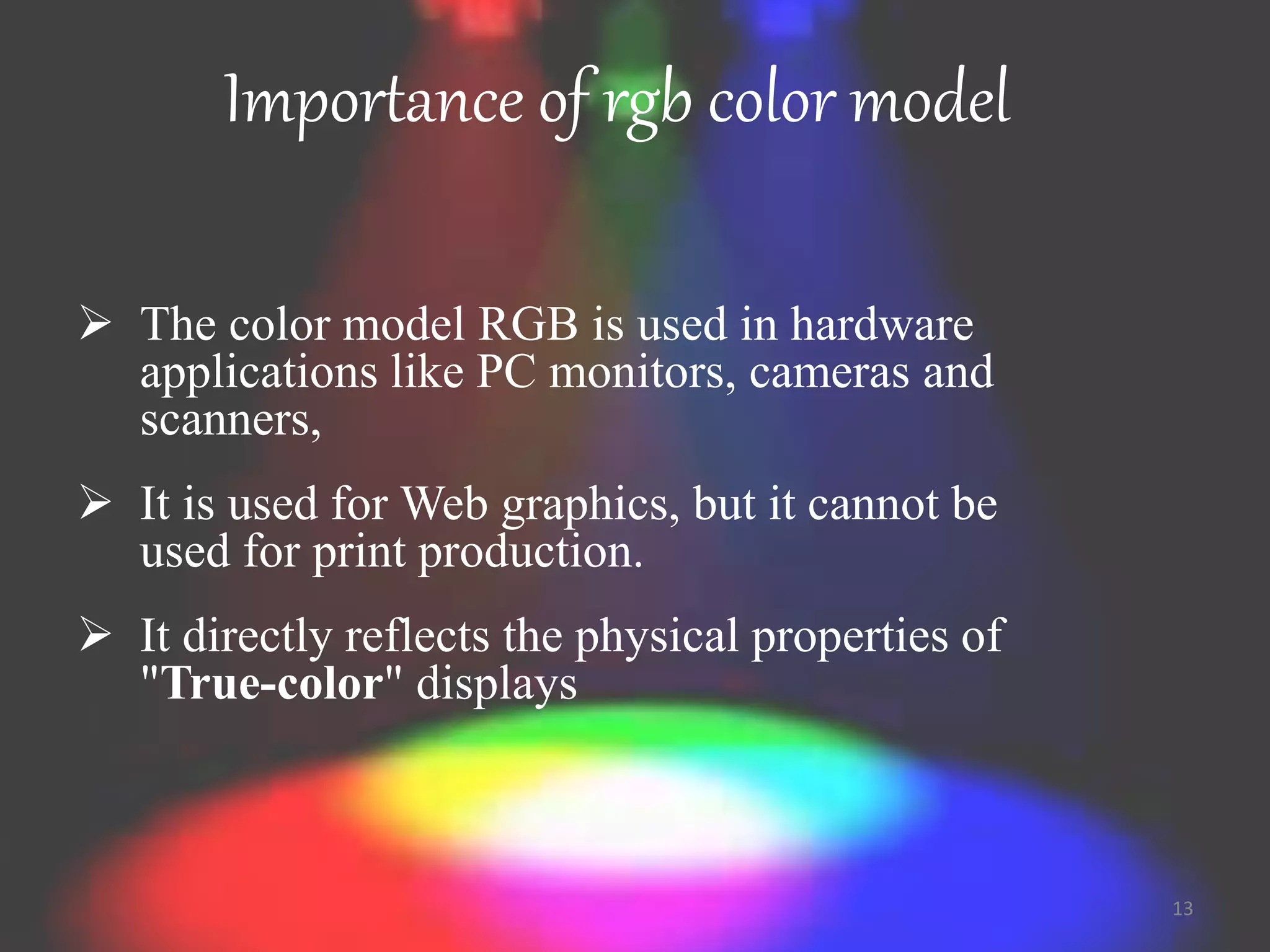 Importance of rgb color model

➢ The color model RGB is used in hardware applications like PC monitors, cameras and scanners,

➢ It is used for Web graphics, but it cannot be used for print production.

➢ It directly reflects the physical properties of "True-color" displays

13